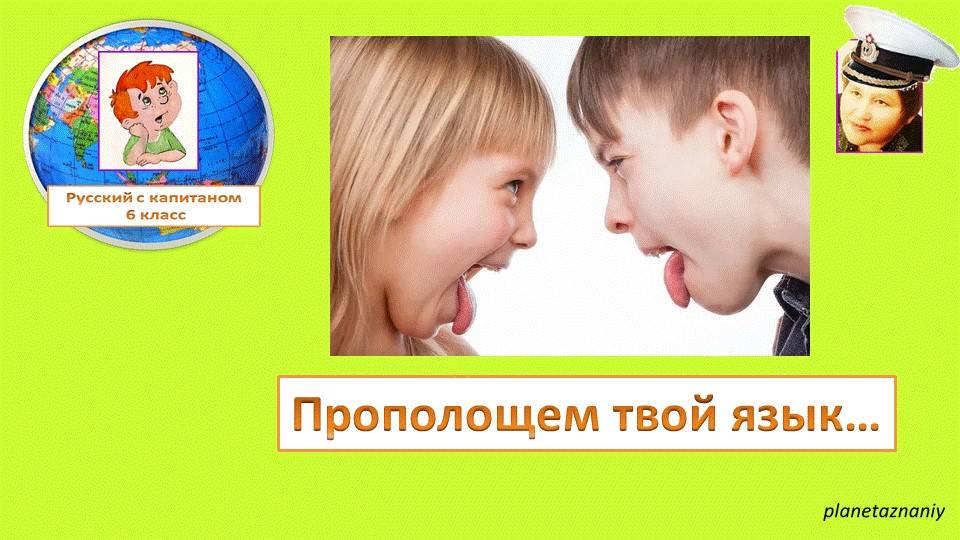 Русский с капитаном
6 класс

Прополощем твой язык…

planetaznaniy